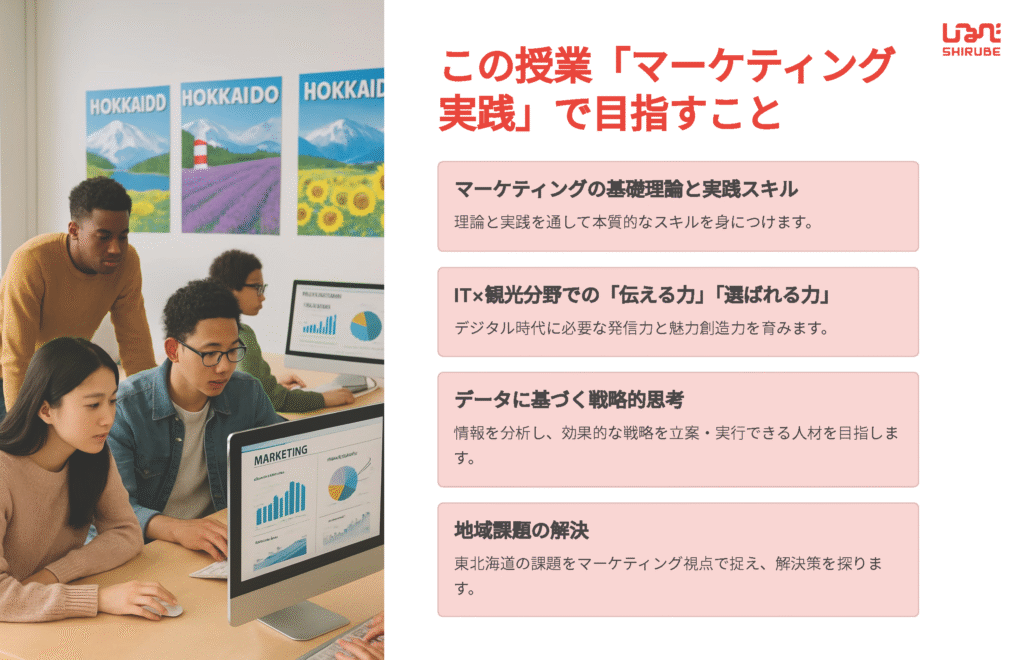 HOKKAIDO

HOKKAIDO

HOKKAIDO

MARKETING

しるべ
SHIRUBE

この授業「マーケティング実践」で目指すこと

マーケティングの基礎理論と実践スキル

理論と実践を通して本質的なスキルを身につけます。

IT×観光分野での「伝える力」「選ばれる力」

デジタル時代に必要な発信力と魅力創造力を育みます。

データに基づく戦略的思考

情報を分析し、効果的な戦略を立案・実行できる人材を目指します。

地域課題の解決

東北海道の課題をマーケティング視点で捉え、解決策を探ります。